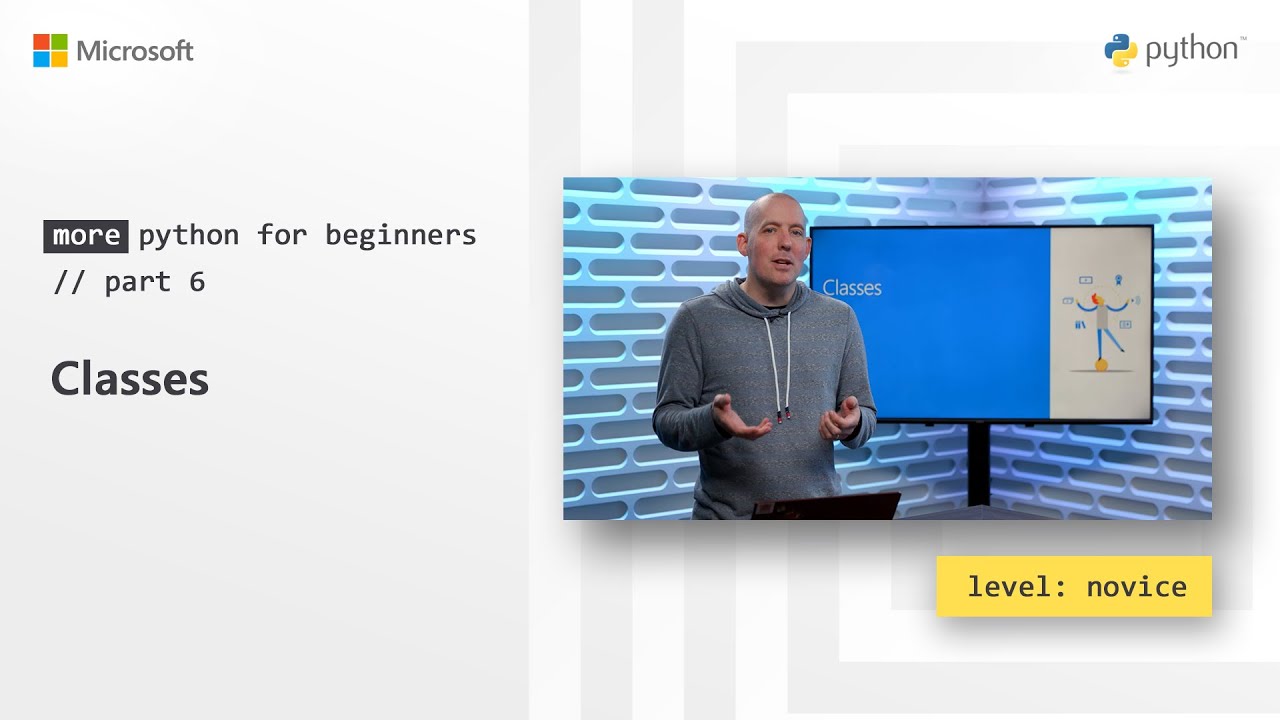 Microsoft

python™

more python for beginners
// part 6

Classes

Classes

level: novice